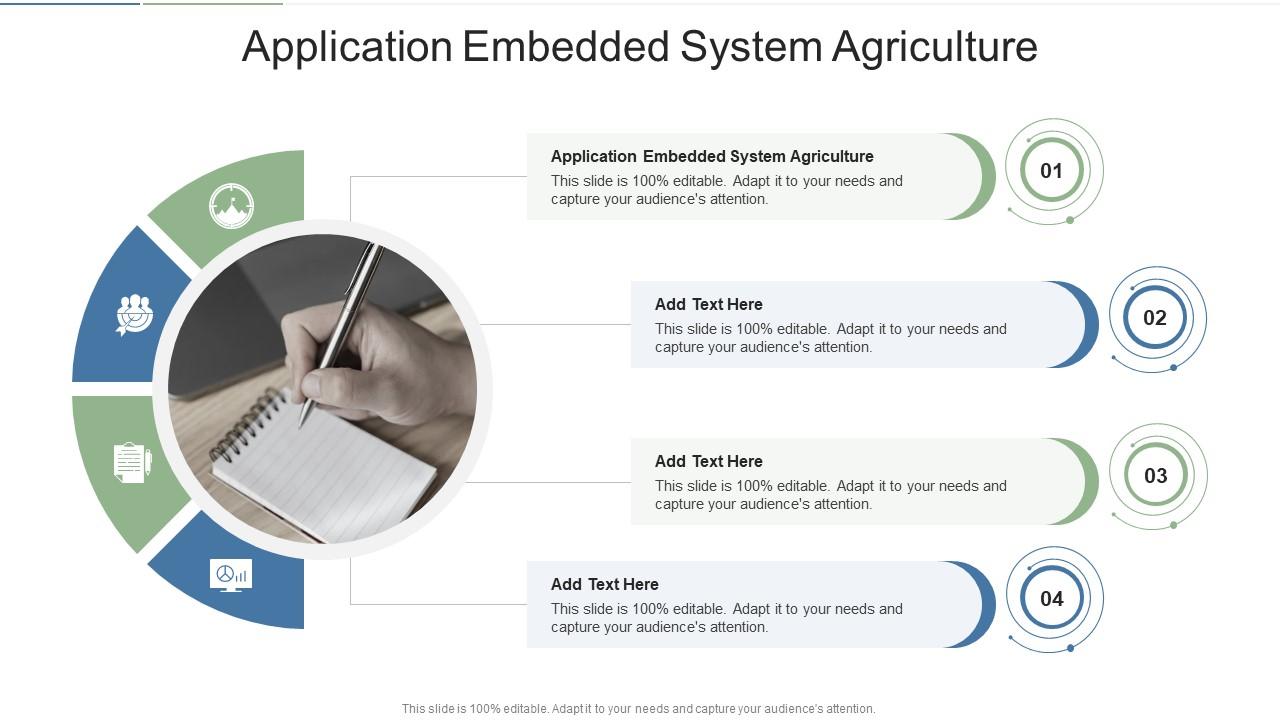 Application Embedded System Agriculture

Application Embedded System Agriculture
This slide is 100% editable. Adapt it to your needs and capture your audience's attention.

01

Add Text Here
This slide is 100% editable. Adapt it to your needs and capture your audience's attention.

02

Add Text Here
This slide is 100% editable. Adapt it to your needs and capture your audience's attention.

03

Add Text Here
This slide is 100% editable. Adapt it to your needs and capture your audience's attention.

04

This slide is 100% editable. Adapt it to your needs and capture your audience's attention.